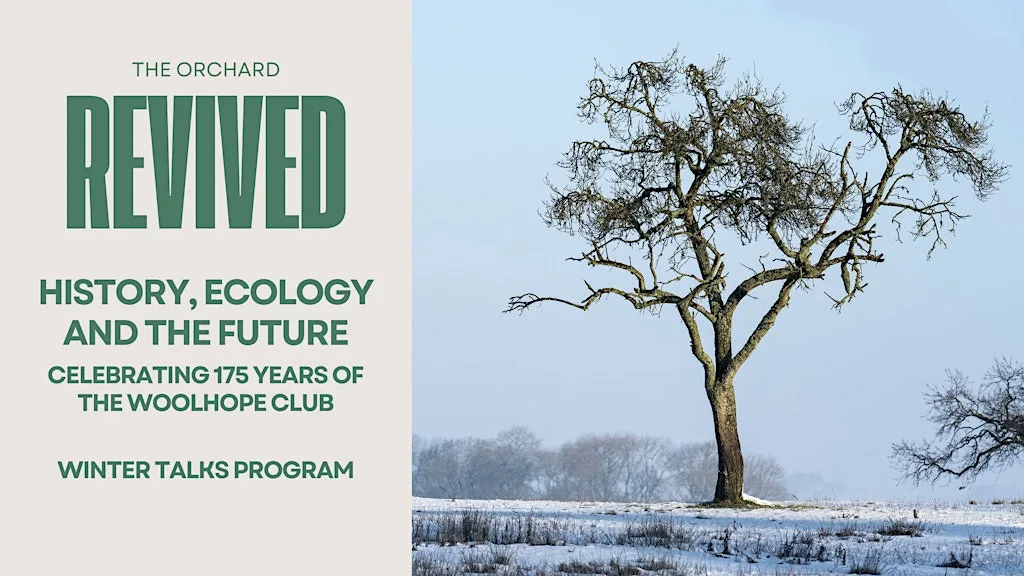 THE ORCHARD

REVIVED

HISTORY, ECOLOGY AND THE FUTURE

CELEBRATING 175 YEARS OF THE WOOLHOPE CLUB

WINTER TALKS PROGRAM